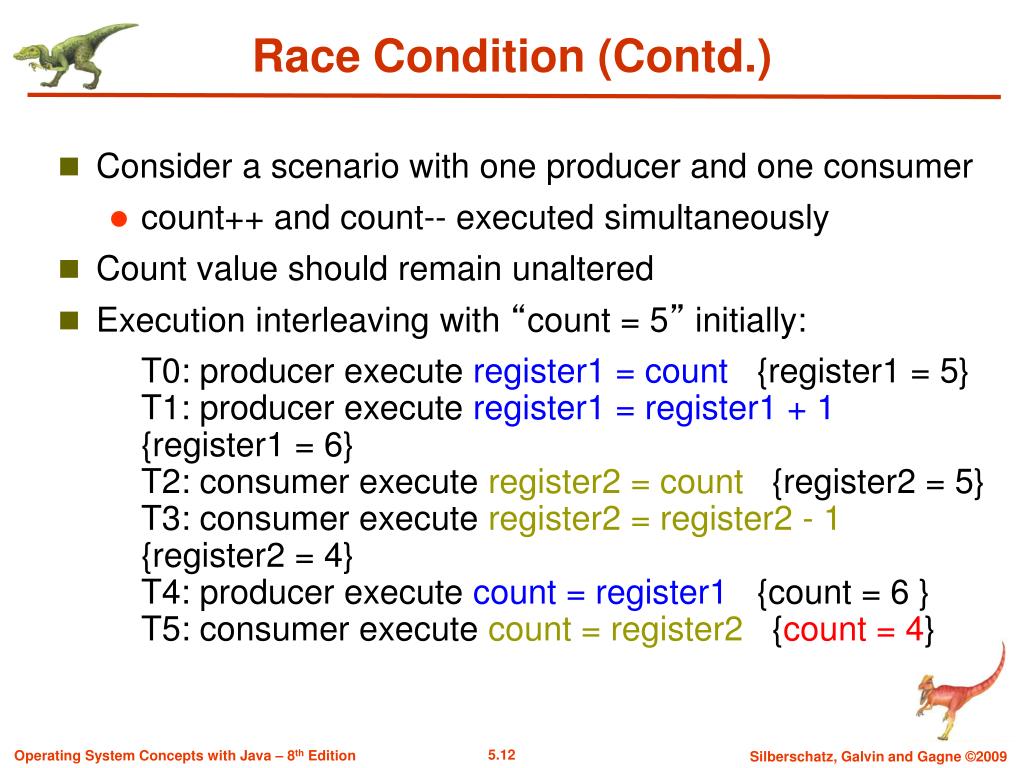 Race Condition (Contd.)

Consider a scenario with one producer and one consumer

count++ and count-- executed simultaneously

Count value should remain unaltered

Execution interleaving with “count = 5” initially:

T0: producer execute register1 = count {register1 = 5}
T1: producer execute register1 = register1 + 1 {register1 = 6}
T2: consumer execute register2 = count {register2 = 5}
T3: consumer execute register2 = register2 - 1 {register2 = 4}
T4: producer execute count = register1 {count = 6 }
T5: consumer execute count = register2 {count = 4}

Operating System Concepts with Java – 8th Edition

5.12

Silberschatz, Galvin and Gagne ©2009